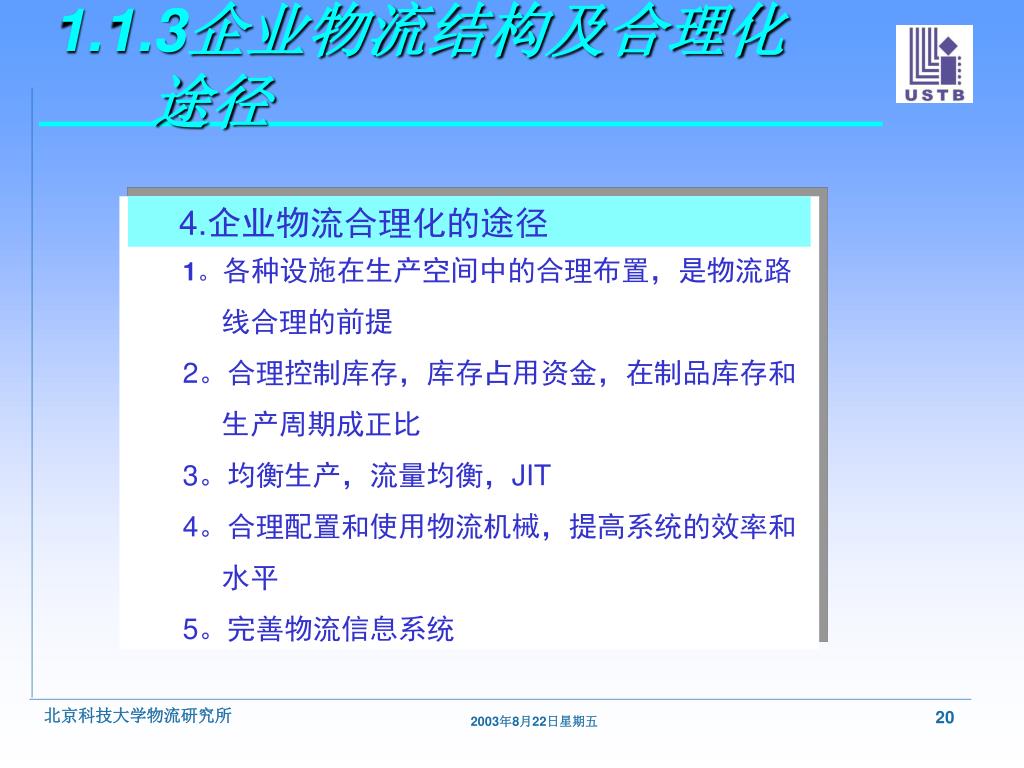 1.1.3企业物流结构及合理化途径

USTB

4.企业物流合理化的途径

1。各种设施在生产空间中的合理布置，是物流路线合理的前提

2。合理控制库存，库存占用资金，在制品库存和生产周期成正比

3。均衡生产，流量均衡，JIT

4。合理配置和使用物流机械，提高系统的效率和水平

5。完善物流信息系统

北京科技大学物流研究所

2003年8月22日星期五

20